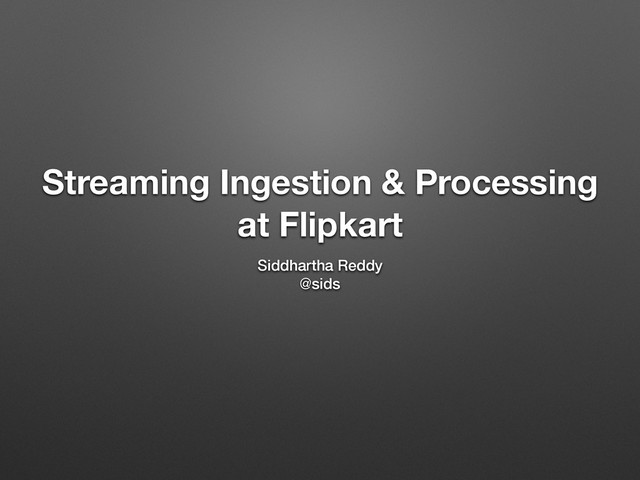 Streaming Ingestion & Processing at Flipkart

Siddhartha Reddy
@sids